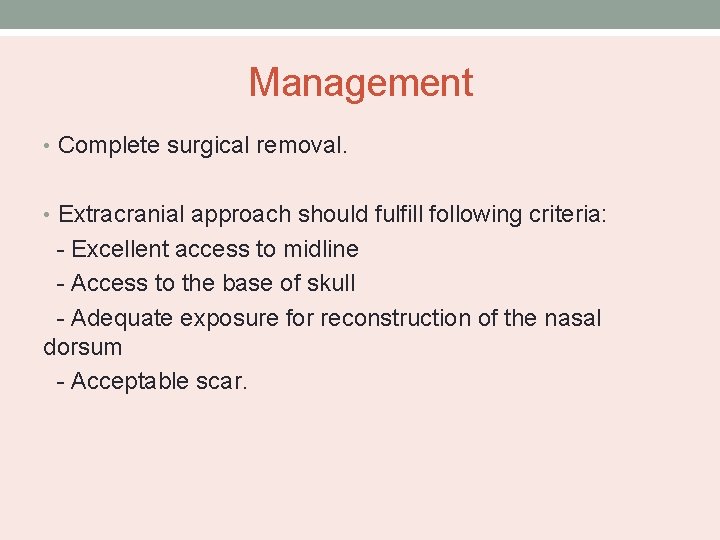 Management

• Complete surgical removal.

• Extracranial approach should fulfill following criteria:
- Excellent access to midline
- Access to the base of skull
- Adequate exposure for reconstruction of the nasal dorsum
- Acceptable scar.